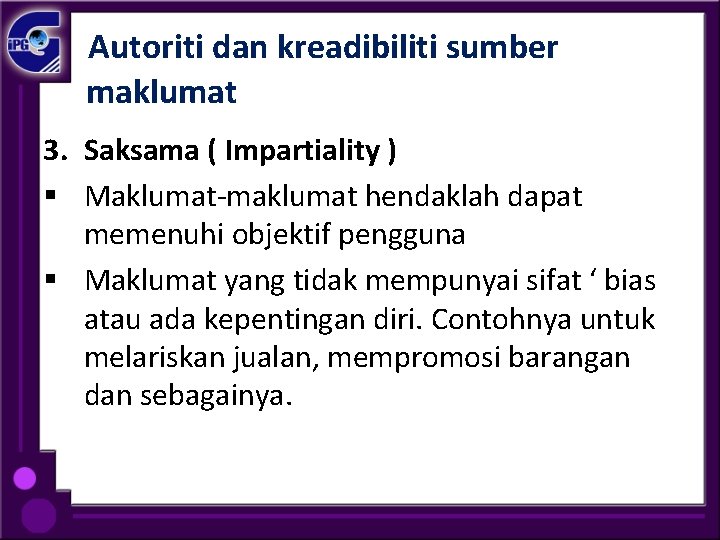 iPG

Autoriti dan kreadibiliti sumber maklumat

3. Saksama ( Impartiality )

▪ Maklumat-maklumat hendaklah dapat memenuhi objektif pengguna

▪ Maklumat yang tidak mempunyai sifat ‘ bias atau ada kepentingan diri. Contohnya untuk melariskan jualan, mempromosi barangan dan sebagainya.